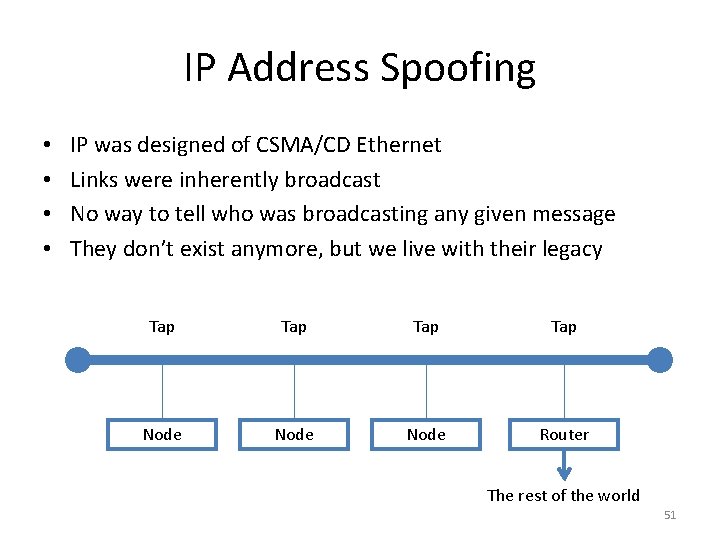 IP Address Spoofing

• IP was designed of CSMA/CD Ethernet
• Links were inherently broadcast
• No way to tell who was broadcasting any given message
• They don't exist anymore, but we live with their legacy

Tap Tap Tap Tap

Node Node Node Router

The rest of the world

51